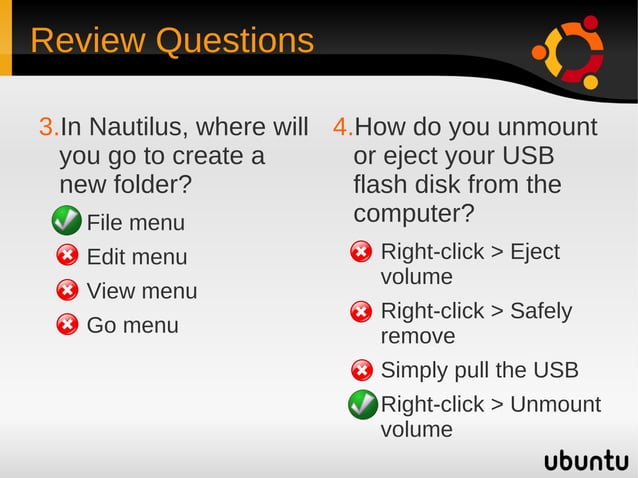 Review Questions

3.In Nautilus, where will you go to create a new folder?

File menu

Edit menu

View menu

Go menu

4.How do you unmount or eject your USB flash disk from the computer?

Right-click > Eject volume

Right-click > Safely remove

Simply pull the USB

Right-click > Unmount volume

ubuntu